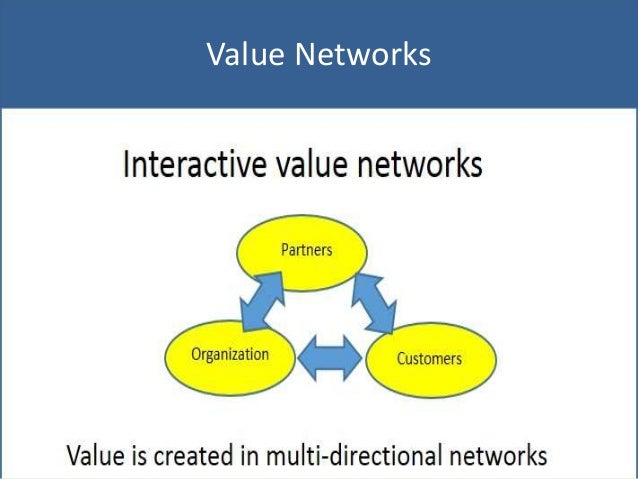 Value Networks

Interactive value networks

Partners

Organization

Customers

Value is created in multi-directional networks